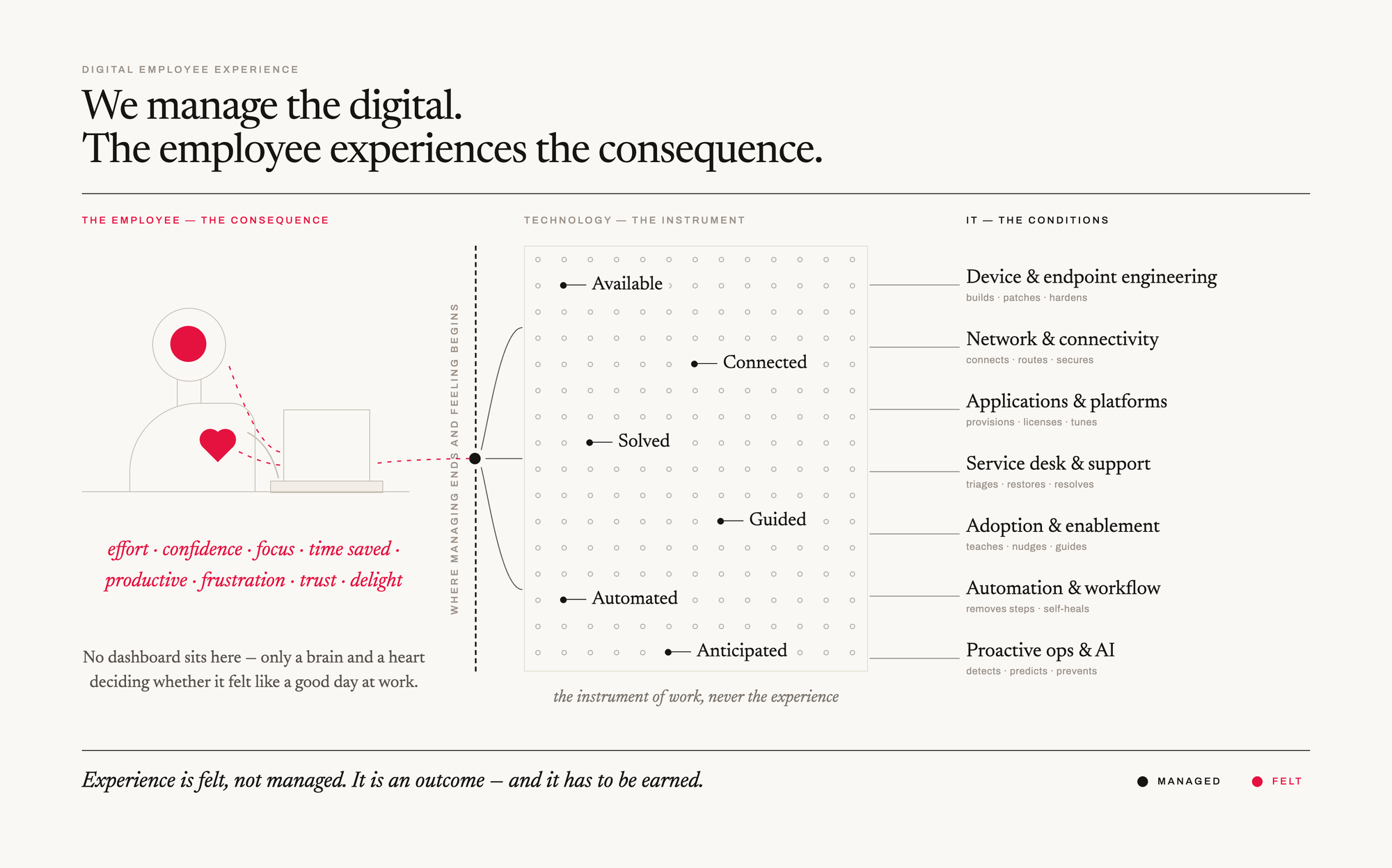 DIGITAL EMPLOYEE EXPERIENCE

We manage the digital.
The employee experiences the consequence.

THE EMPLOYEE — THE CONSEQUENCE

effort · confidence · focus · time saved · productive · frustration · trust · delight

No dashboard sits here — only a brain and a heart deciding whether it felt like a good day at work.

WHERE MANAGING ENDS AND FEELING BEGINS

TECHNOLOGY — THE INSTRUMENT

Available

Connected

Solved

Guided

Automated

Anticipated

the instrument of work, never the experience

IT — THE CONDITIONS

Device & endpoint engineering
builds · patches · hardens

Network & connectivity
connects · routes · secures

Applications & platforms
provisions · licenses · tunes

Service desk & support
triages · restores · resolves

Adoption & enablement
teaches · nudges · guides

Automation & workflow
removes steps · self-heals

Proactive ops & AI
detects · predicts · prevents

Experience is felt, not managed. It is an outcome — and it has to be earned.

MANAGED FELT